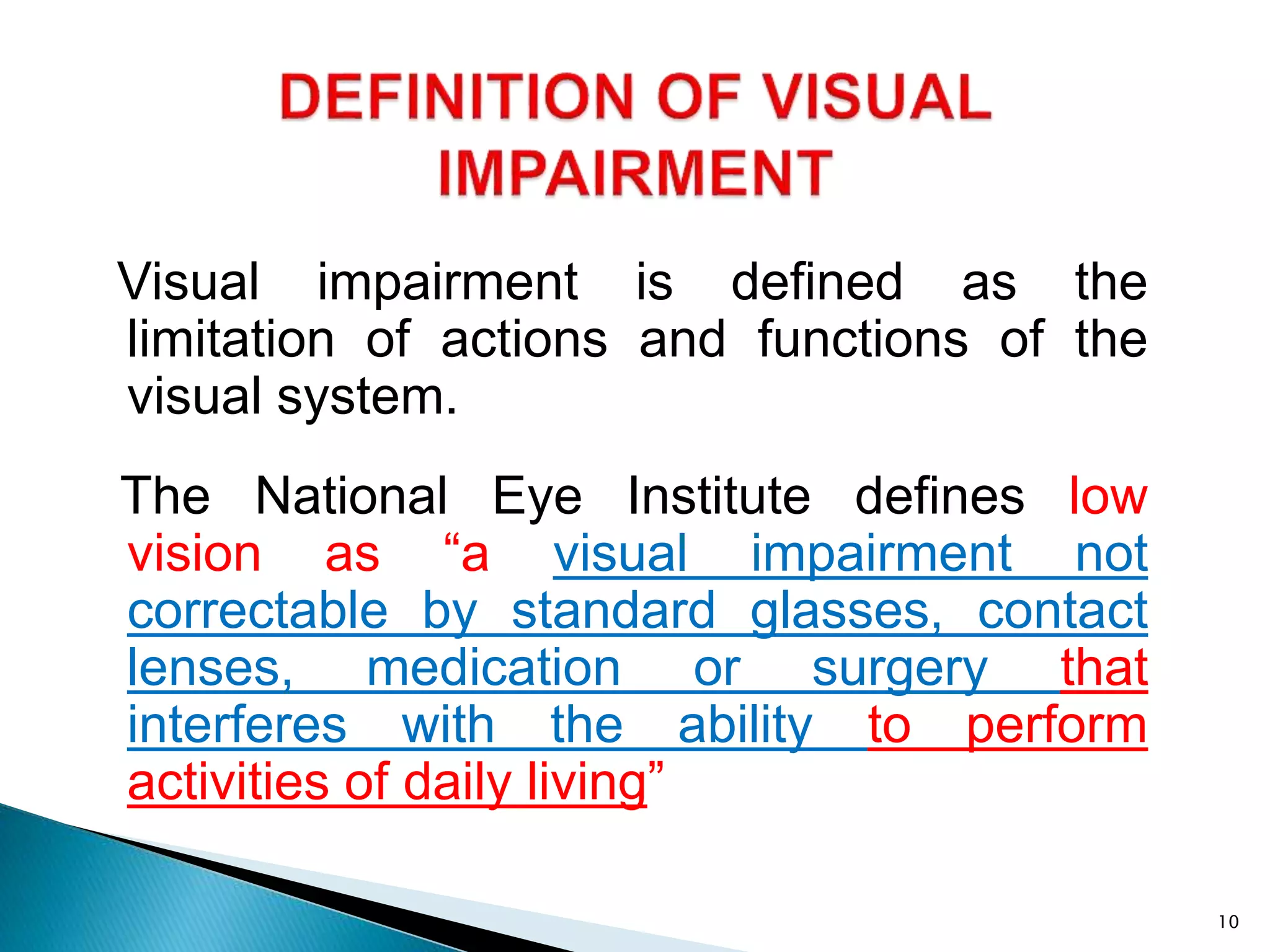 DEFINITION OF VISUAL IMPAIRMENT

Visual impairment is defined as the limitation of actions and functions of the visual system.

The National Eye Institute defines low vision as “a visual impairment not correctable by standard glasses, contact lenses, medication or surgery that interferes with the ability to perform activities of daily living”

10